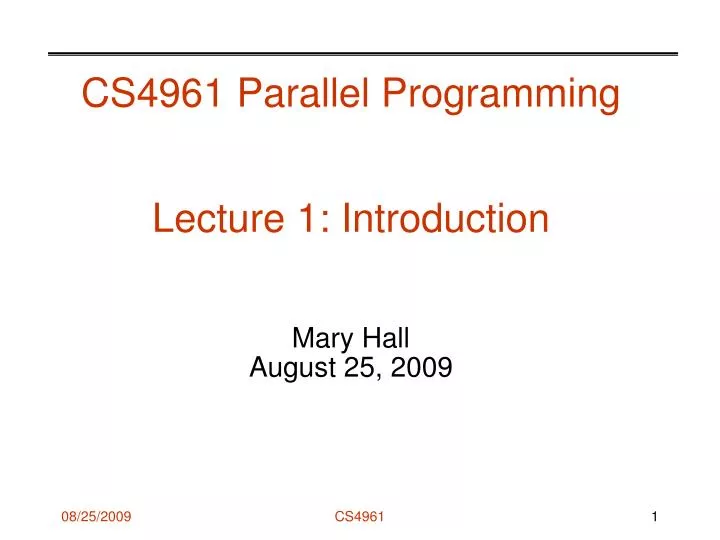 CS4961 Parallel Programming

Lecture 1: Introduction

Mary Hall
August 25, 2009

08/25/2009

CS4961

1